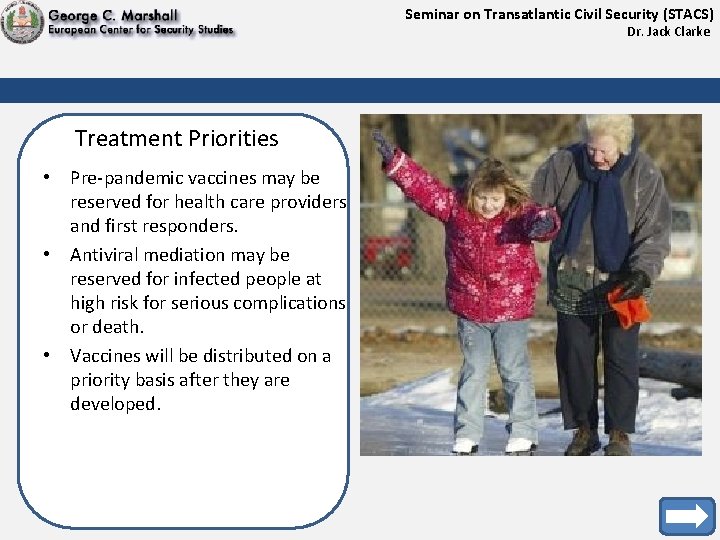 George C. Marshall
European Center for Security Studies

Seminar on Transatlantic Civil Security (STACS)
Dr. Jack Clarke

Treatment Priorities

• Pre-pandemic vaccines may be reserved for health care providers and first responders.
• Antiviral mediation may be reserved for infected people at high risk for serious complications or death.
• Vaccines will be distributed on a priority basis after they are developed.